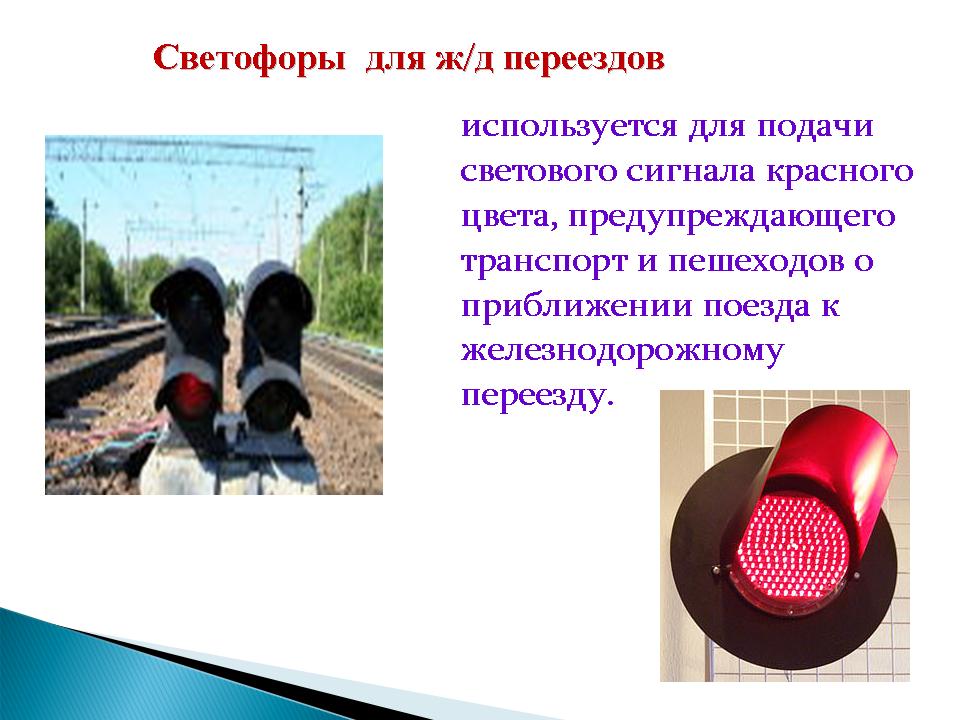 Светофоры для ж/д переездов

используется для подачи светового сигнала красного цвета, предупреждающего транспорт и пешеходов о приближении поезда к железнодорожному переезду.